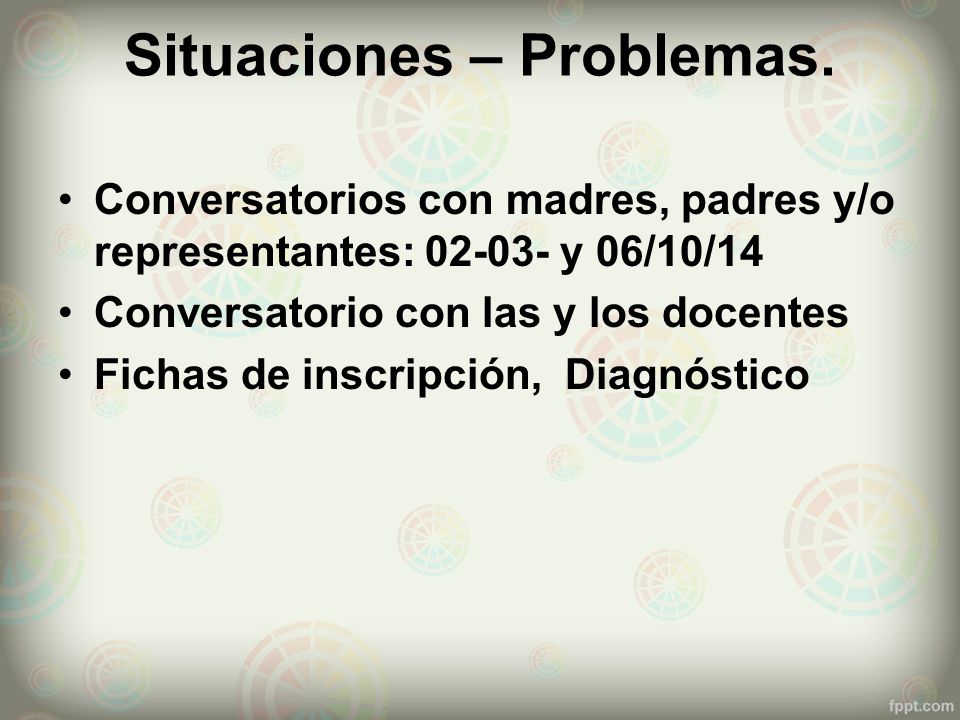 Situaciones – Problemas.

• Conversatorios con madres, padres y/o representantes: 02-03- y 06/10/14
• Conversatorio con las y los docentes
• Fichas de inscripción,  Diagnóstico

fppt.com